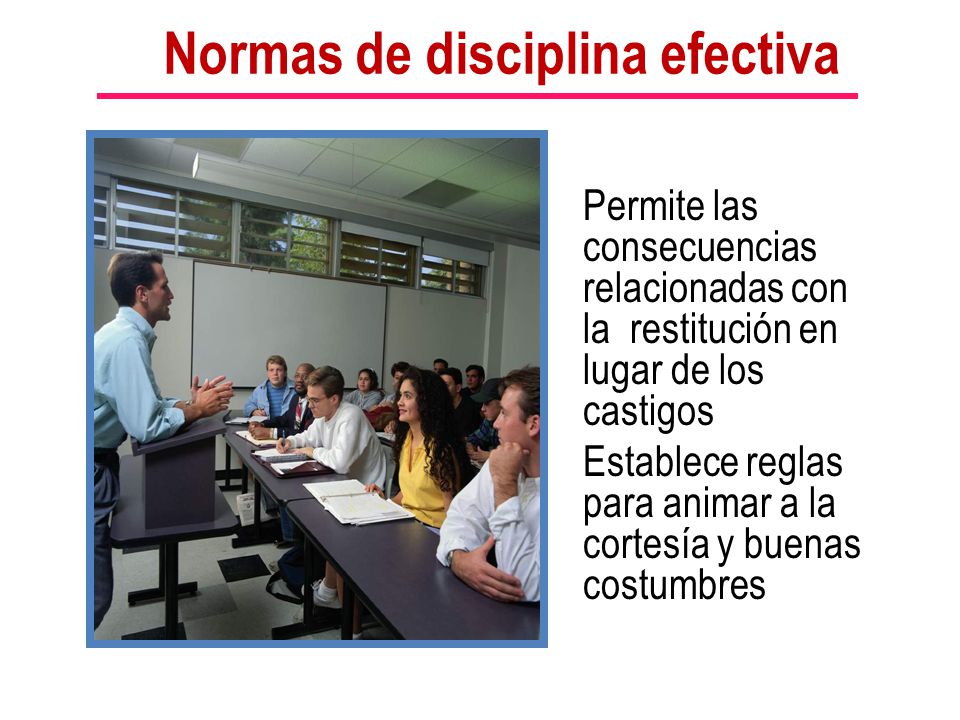 Normas de disciplina efectiva

Permite las consecuencias relacionadas con la restitución en lugar de los castigos

Establece reglas para animar a la cortesía y buenas costumbres